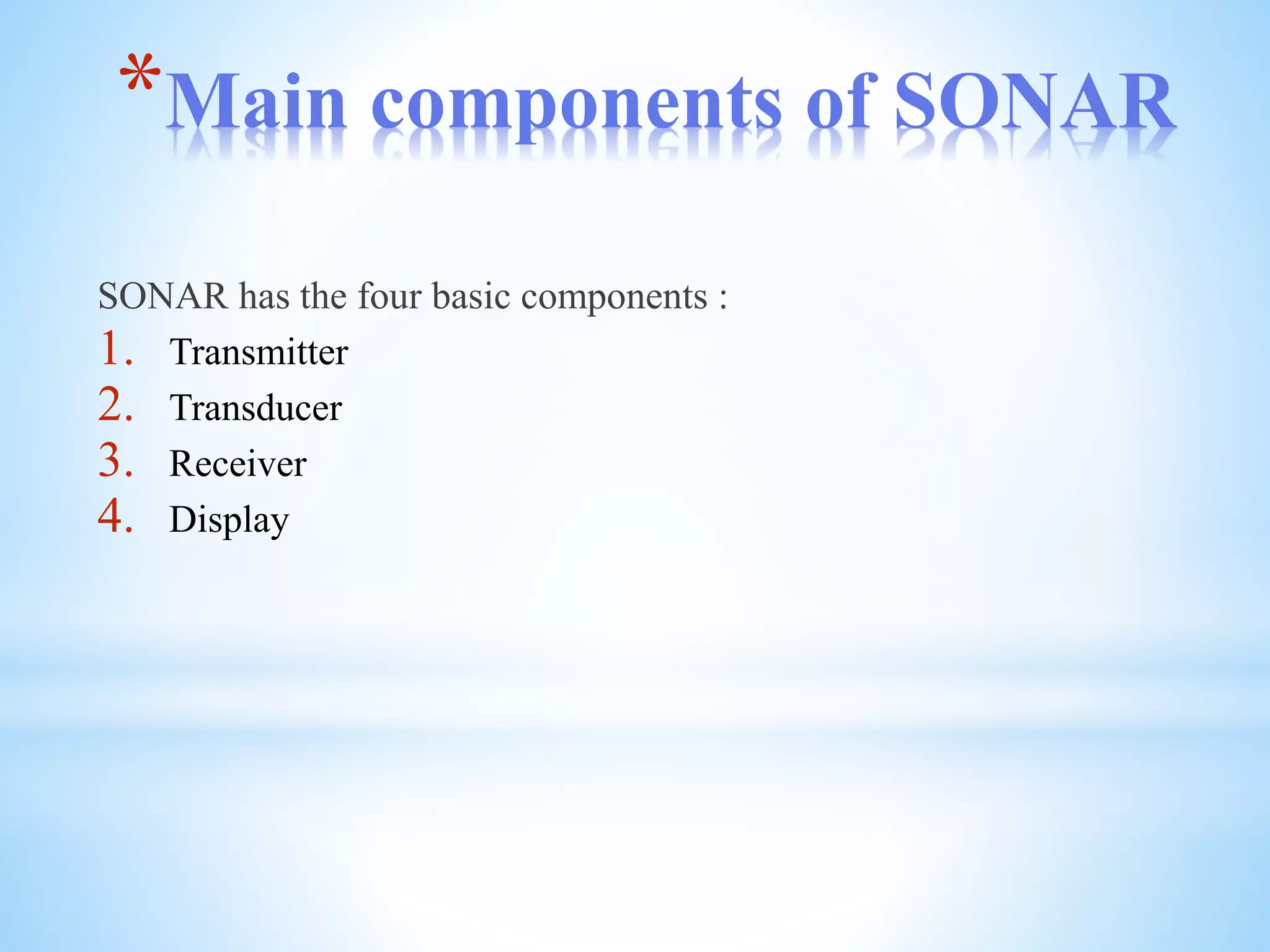 *Main components of SONAR

SONAR has the four basic components :
1. Transmitter
2. Transducer
3. Receiver
4. Display